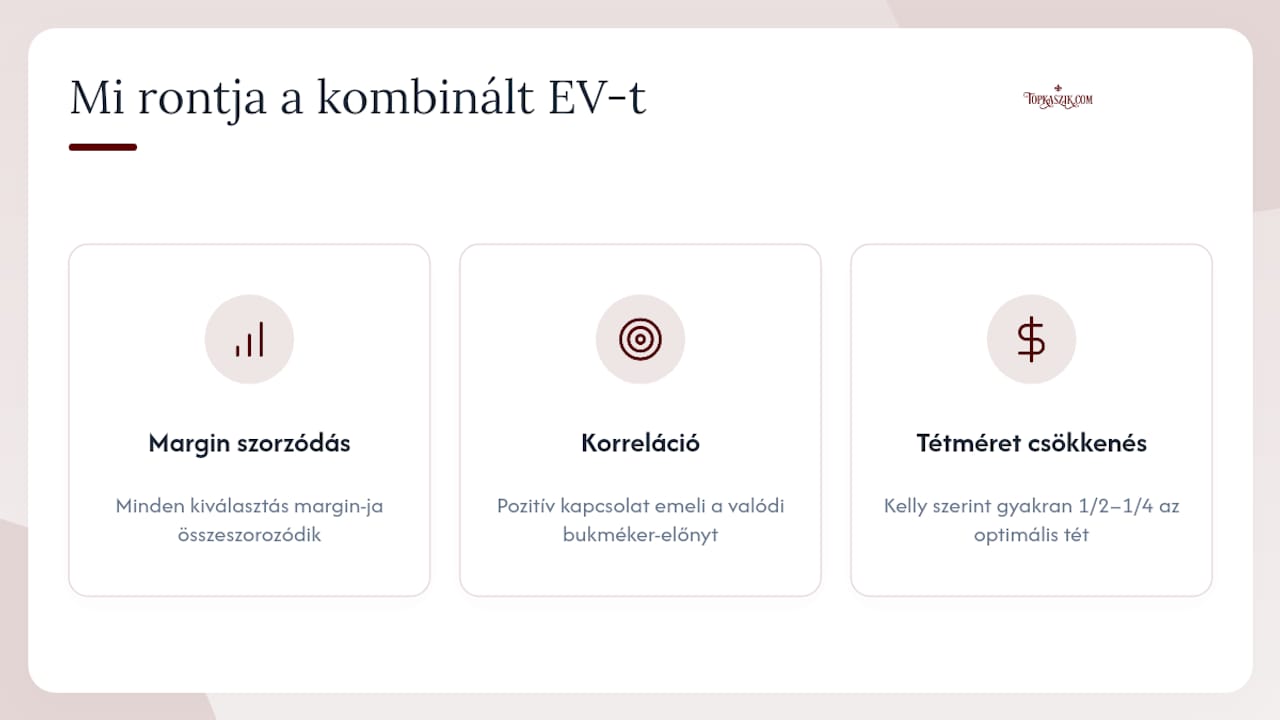 Mi rontja a kombinált EV-t

TOPKASZIK.COM

Margin szorzódás

Minden kiválasztás margin-ja összeszorozódik

Korreláció

Pozitív kapcsolat emeli a valódi bukméker-előnyt

Tétméret csökkenés

Kelly szerint gyakran 1/2–1/4 az optimális tét